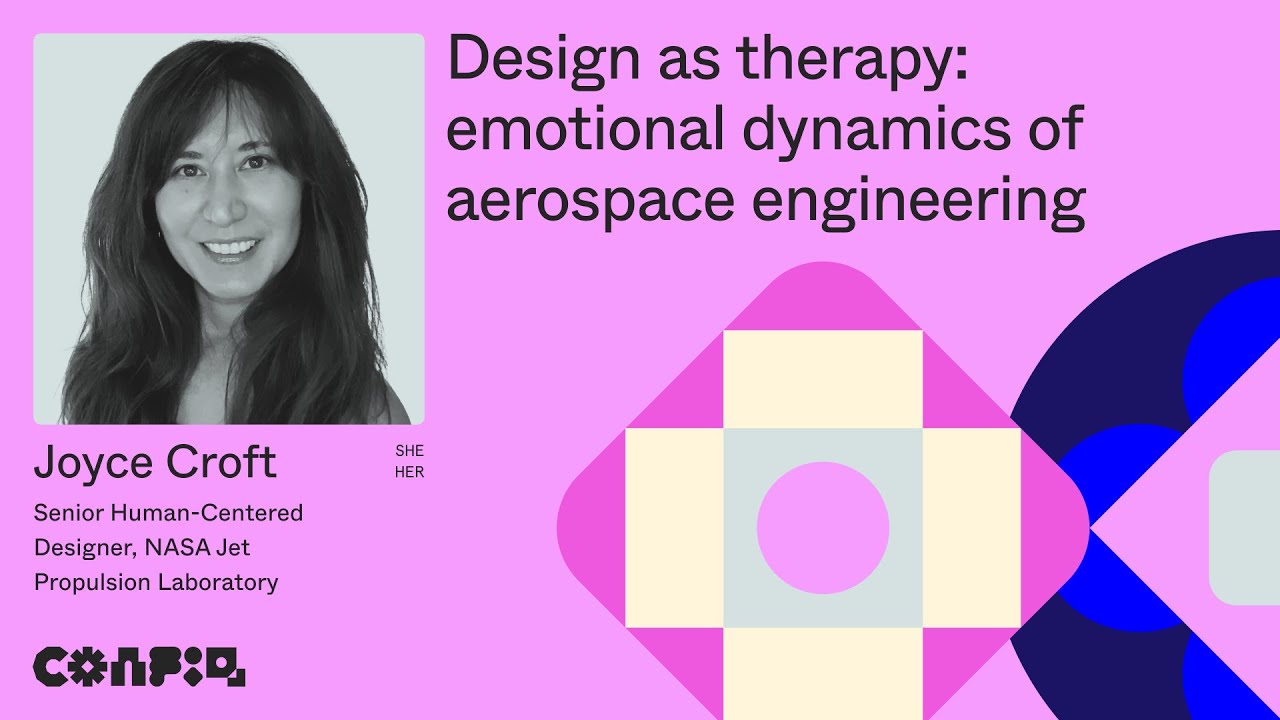 Design as therapy: emotional dynamics of aerospace engineering

Joyce Croft

SHE
HER

Senior Human-Centered Designer, NASA Jet Propulsion Laboratory

CONFIG